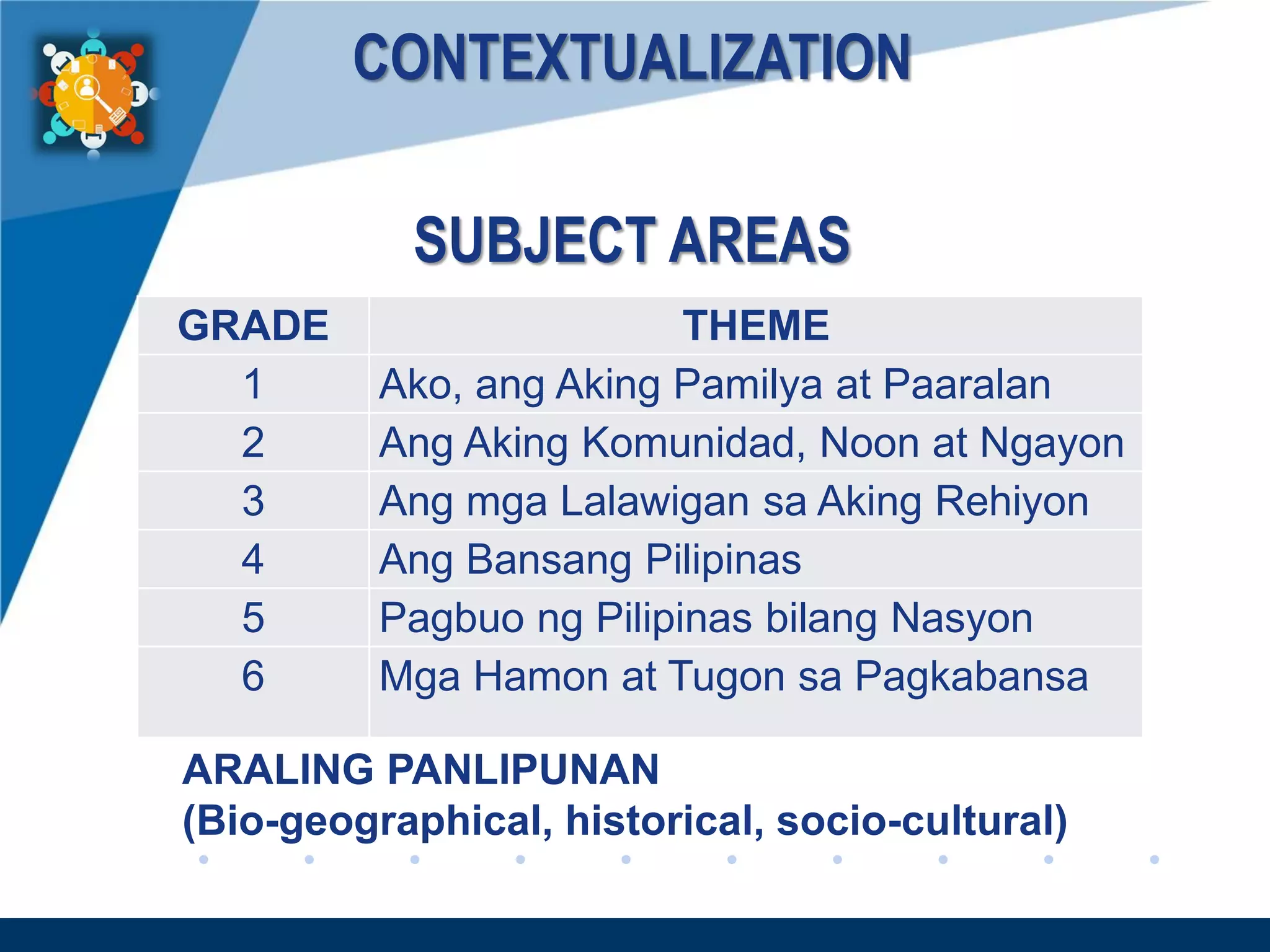 CONTEXTUALIZATION

SUBJECT AREAS

| GRADE | THEME |
|---|---|
| 1 | Ako, ang Aking Pamilya at Paaralan |
| 2 | Ang Aking Komunidad, Noon at Ngayon |
| 3 | Ang mga Lalawigan sa Aking Rehiyon |
| 4 | Ang Bansang Pilipinas |
| 5 | Pagbuo ng Pilipinas bilang Nasyon |
| 6 | Mga Hamon at Tugon sa Pagkabansa |

ARALING PANLIPUNAN
(Bio-geographical, historical, socio-cultural)